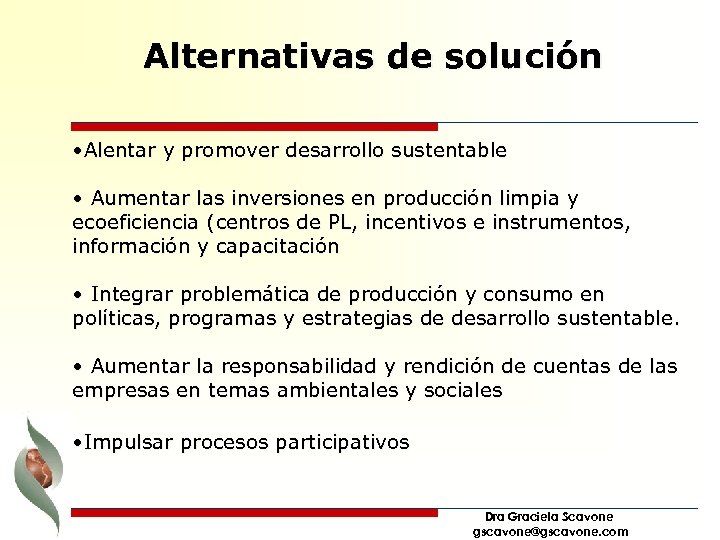 Alternativas de solución

•Alentar y promover desarrollo sustentable

• Aumentar las inversiones en producción limpia y ecoeficiencia (centros de PL, incentivos e instrumentos, información y capacitación

• Integrar problemática de producción y consumo en políticas, programas y estrategias de desarrollo sustentable.

• Aumentar la responsabilidad y rendición de cuentas de las empresas en temas ambientales y sociales

•Impulsar procesos participativos

Dra Graciela Scavone
gscavone@gscavone.com